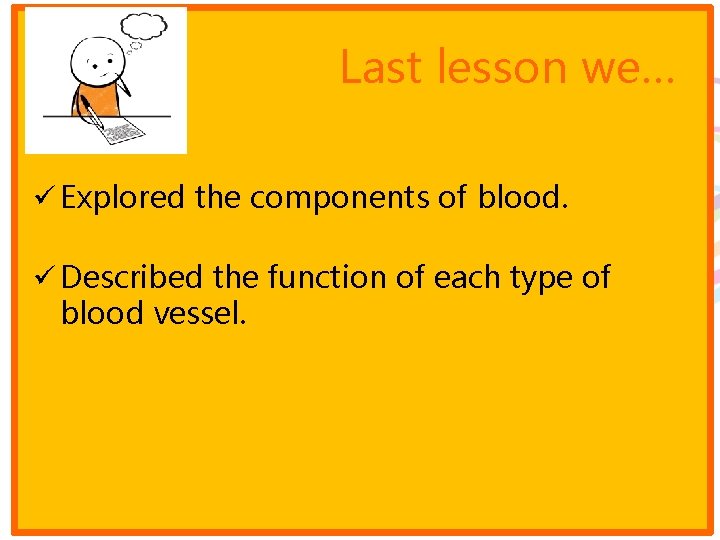 Last lesson we…

✓ Explored the components of blood.

✓ Described the function of each type of blood vessel.